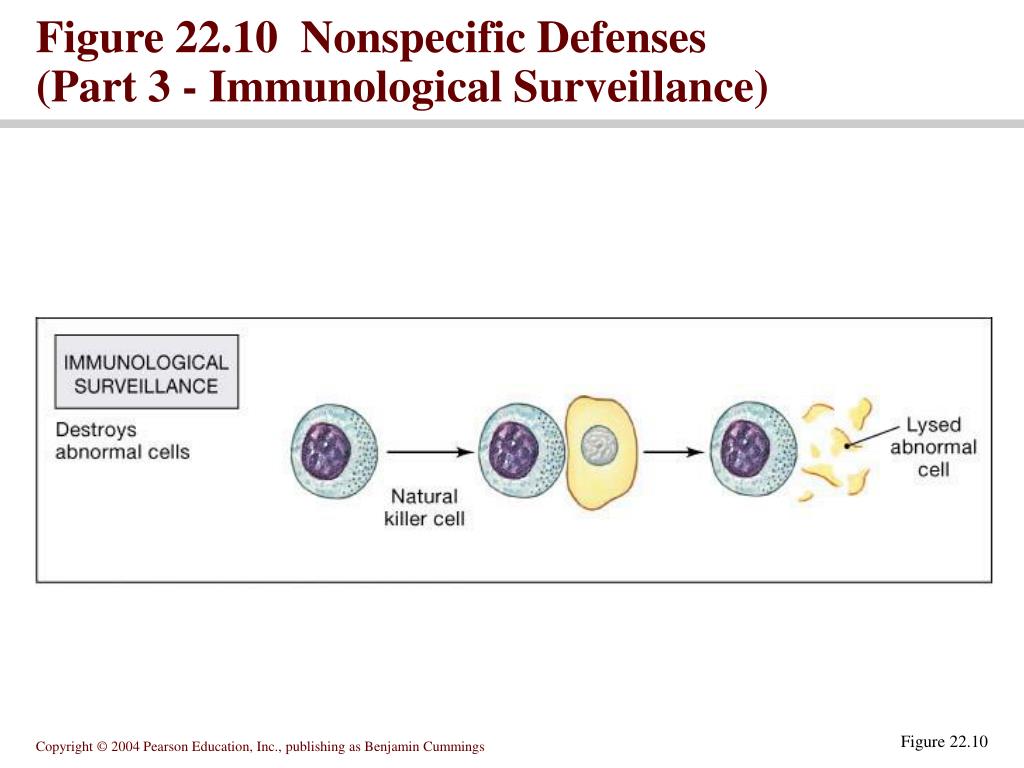 Figure 22.10 Nonspecific Defenses (Part 3 - Immunological Surveillance)

IMMUNOLOGICAL SURVEILLANCE

Destroys abnormal cells

Natural killer cell

Lysed abnormal cell

Copyright © 2004 Pearson Education, Inc., publishing as Benjamin Cummings

Figure 22.10